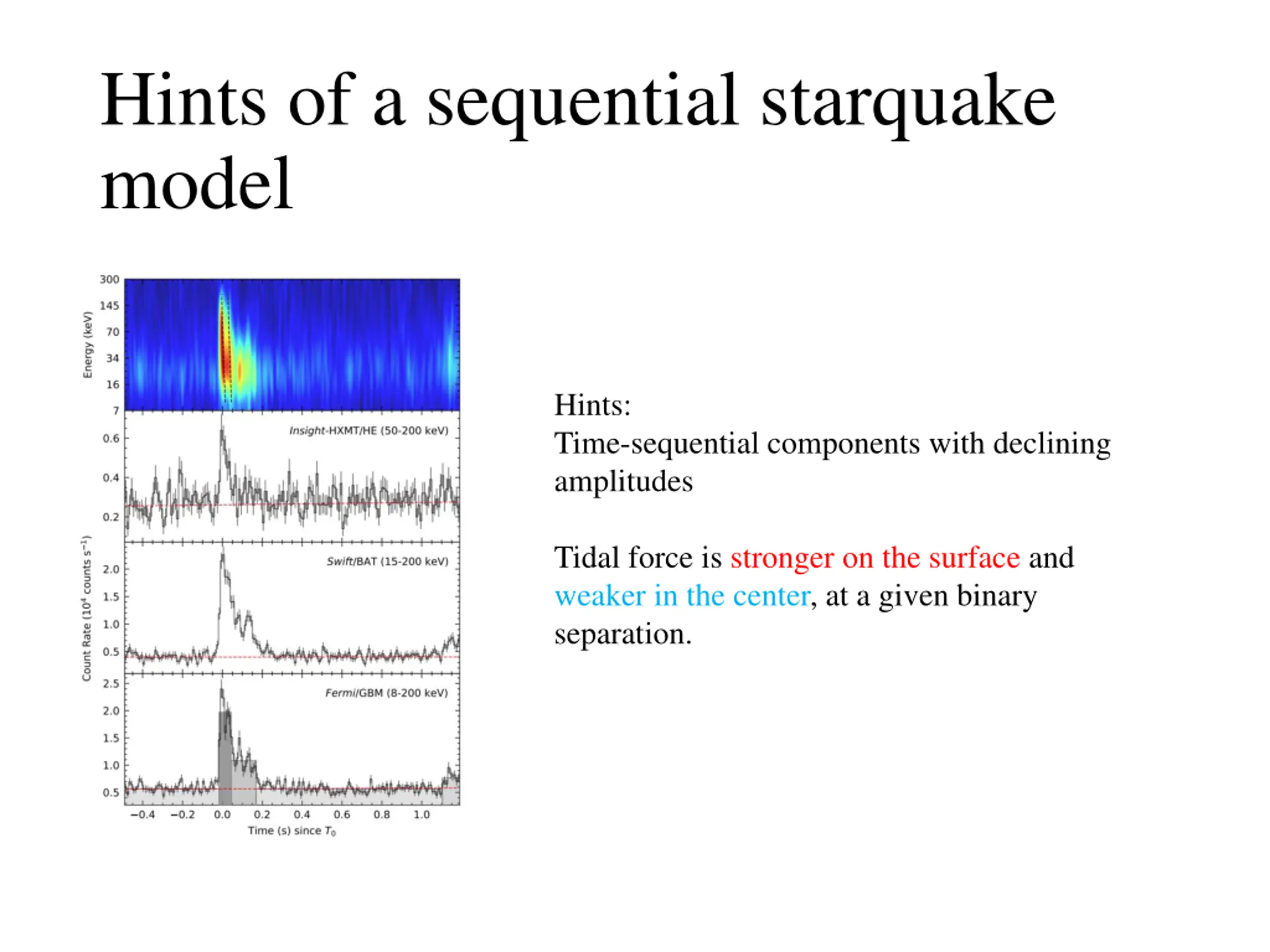 Hints of a sequential starquake model

Energy (keV)
300
145
70
34
16
7

Insight-HXMT/HE (50-200 keV)
0.6
0.4
0.2

Count Rate ($10^4$ counts $s^{-1}$)

Swift/BAT (15-200 keV)
2.0
1.5
1.0
0.5

Fermi/GBM (8-200 keV)
2.5
2.0
1.5
1.0
0.5

−0.4 −0.2 0.0 0.2 0.4 0.6 0.8 1.0
Time (s) since $T_0$

Hints:
Time-sequential components with declining amplitudes

Tidal force is stronger on the surface and weaker in the center, at a given binary separation.